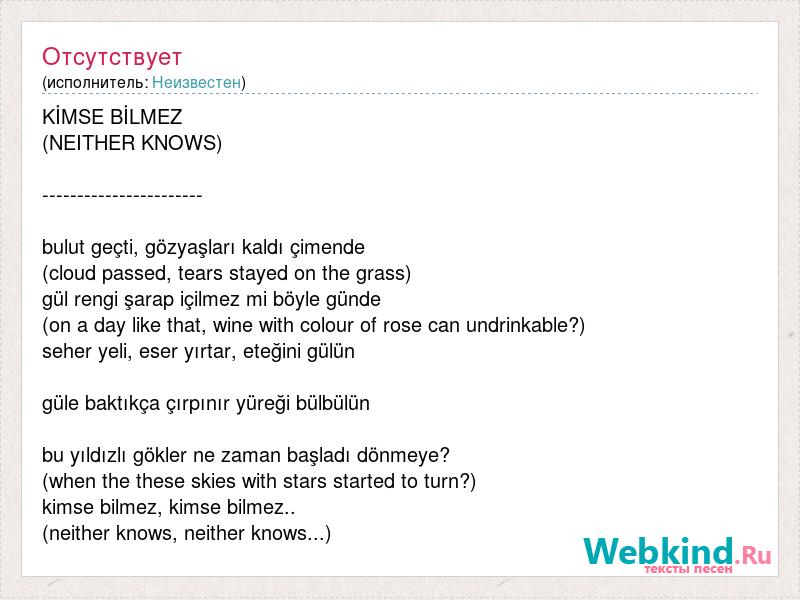 Отсутствует
(исполнитель: Неизвестен)

KİMSE BİLMEZ
(NEITHER KNOWS)

-----------------------

bulut geçti, gözyaşları kaldı çimende
(cloud passed, tears stayed on the grass)
gül rengi şarap içilmez mi böyle günde
(on a day like that, wine with colour of rose can undrinkable?)
seher yeli, eser yırtar, eteğini gülün

güle baktıkça çırpınır yüreği bülbülün

bu yıldızlı gökler ne zaman başladı dönmeye?
(when the these skies with stars started to turn?)
kimse bilmez, kimse bilmez..
(neither knows, neither knows...)

Webkind.Ru
тексты песен